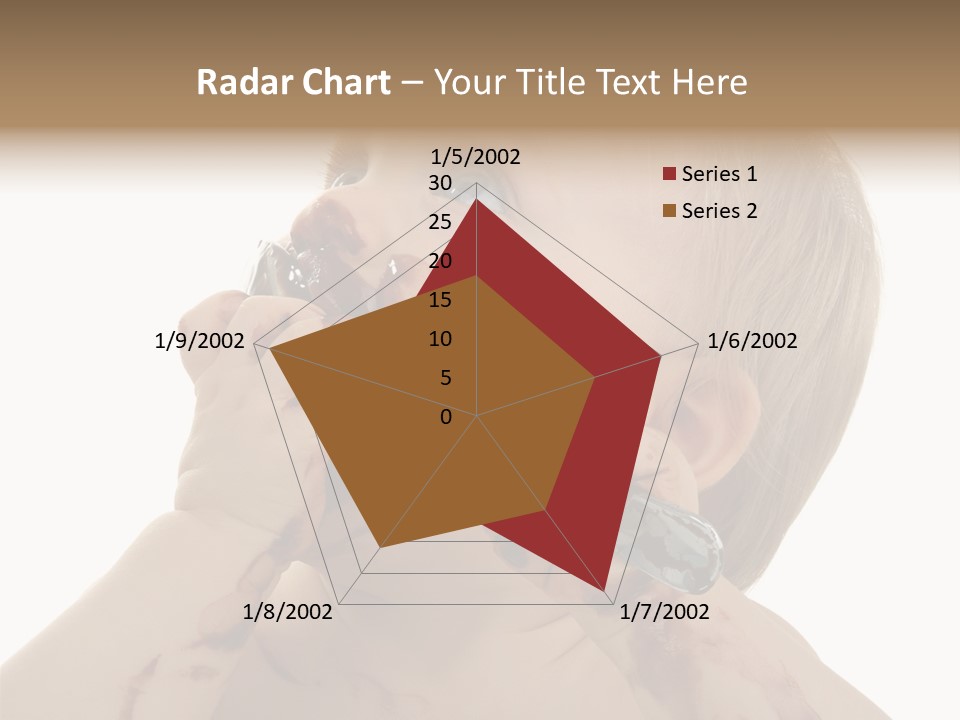 Radar Chart – Your Title Text Here

1/5/2002
30
25
20
15
10
5
0
1/6/2002
1/7/2002
1/8/2002
1/9/2002

Series 1
Series 2